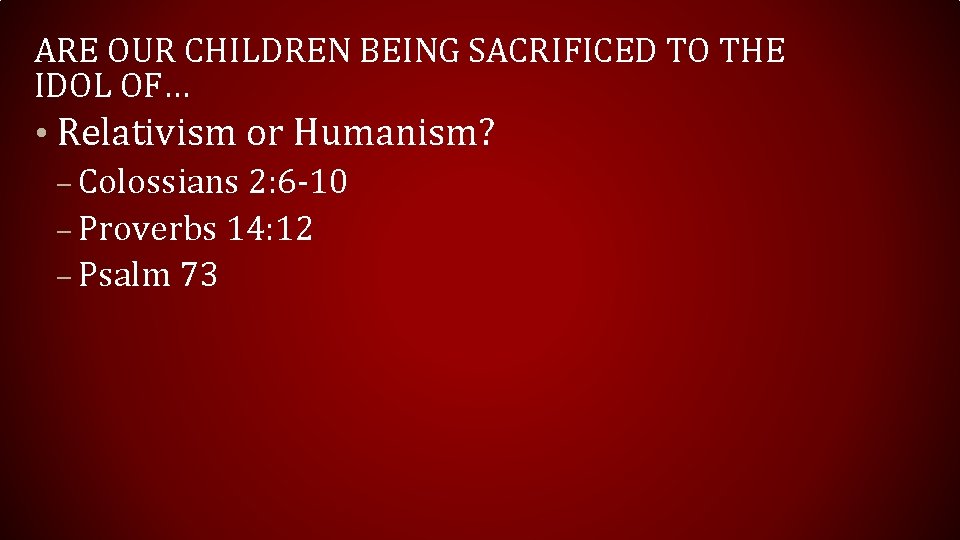 ARE OUR CHILDREN BEING SACRIFICED TO THE IDOL OF…

• Relativism or Humanism?
– Colossians 2:6-10
– Proverbs 14:12
– Psalm 73